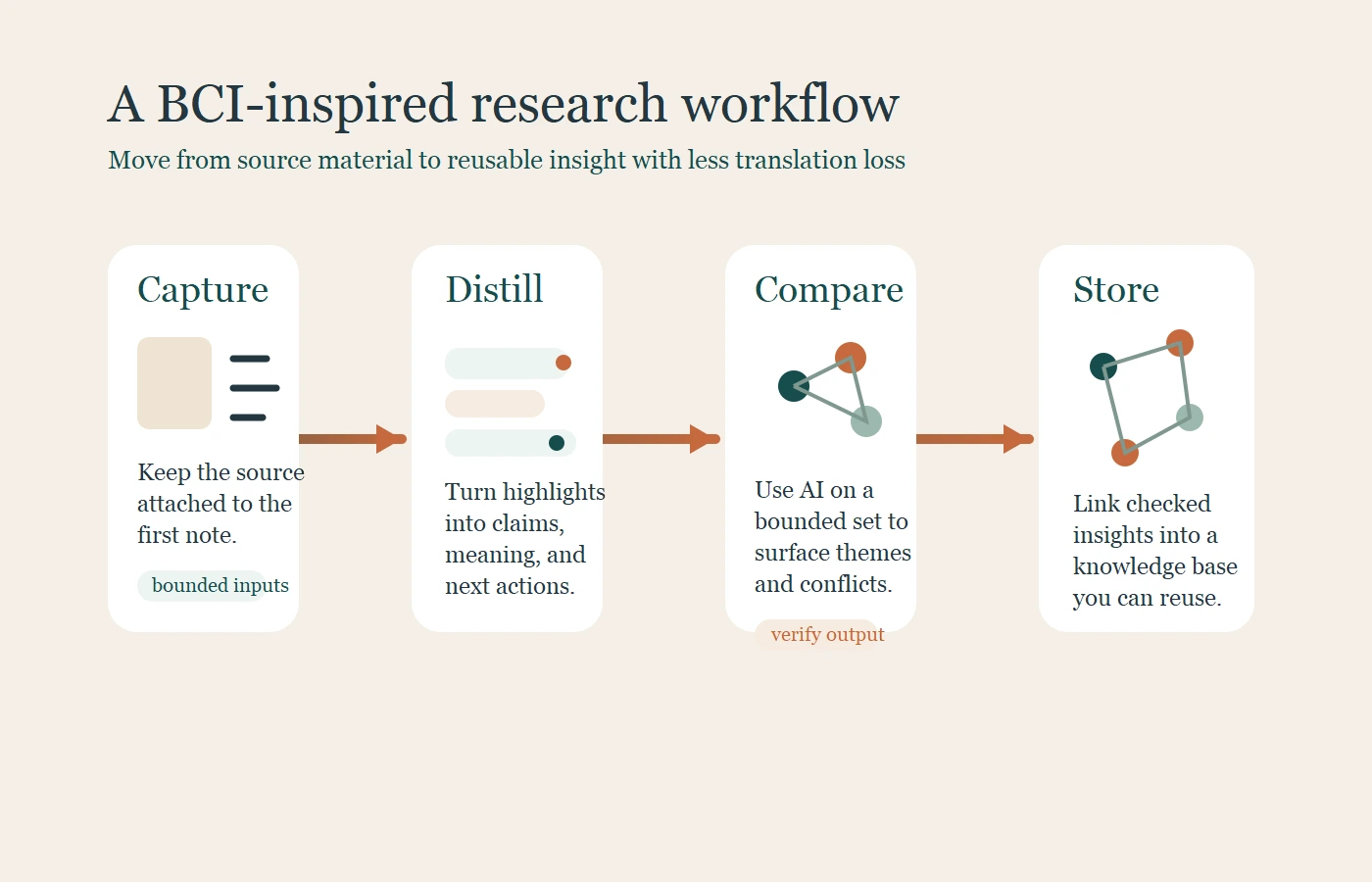 A BCI-inspired research workflow

Move from source material to reusable insight with less translation loss

Capture

Keep the source attached to the first note.

bounded inputs

Distill

Turn highlights into claims, meaning, and next actions.

Compare

Use AI on a bounded set to surface themes and conflicts.

verify output

Store

Link checked insights into a knowledge base you can reuse.